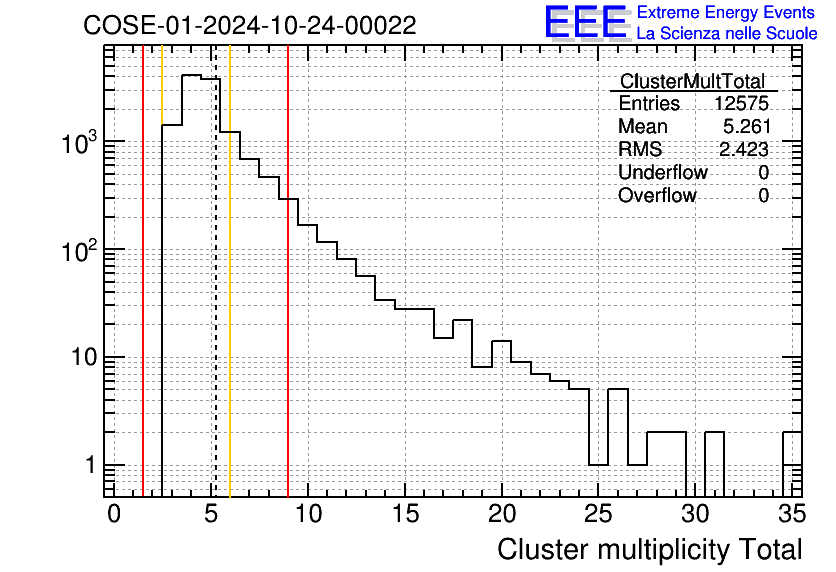 COSE-01-2024-10-24-00022

EEE Extreme Energy Events
La Scienza nelle Scuole

| ClusterMultTotal | |
|---|---|
| Entries | 12575 |
| Mean | 5.261 |
| RMS | 2.423 |
| Underflow | 0 |
| Overflow | 0 |

$10^3$
$10^2$
10
1

0 5 10 15 20 25 30 35

Cluster multiplicity Total